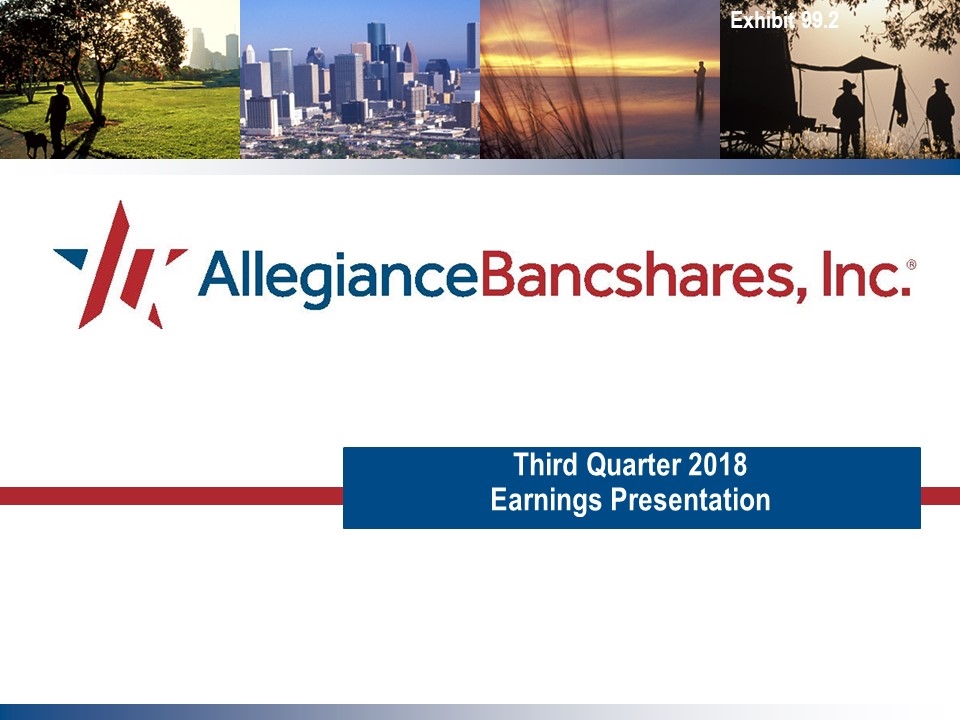 Exhibit 99.2

AllegianceBancshares, Inc.®

Third Quarter 2018
Earnings Presentation